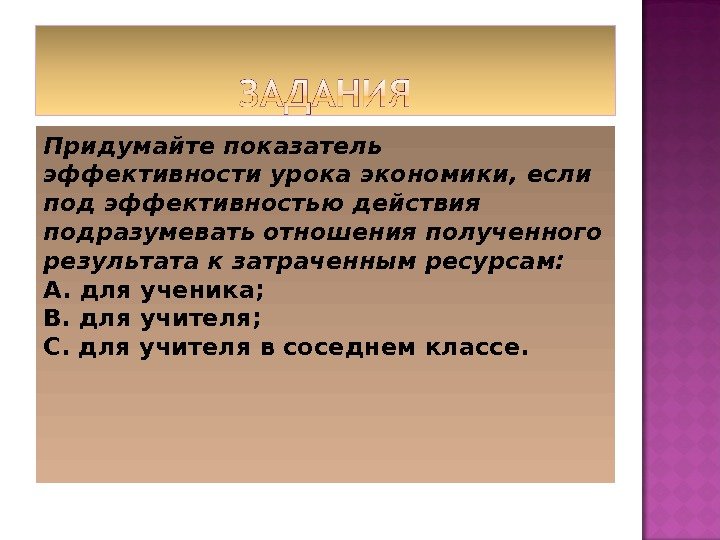 ЗАДАНИЯ

Придумайте показатель эффективности урока экономики, если под эффективностью действия подразумевать отношения полученного результата к затраченным ресурсам:
А. для ученика;
В. для учителя;
С. для учителя в соседнем классе.